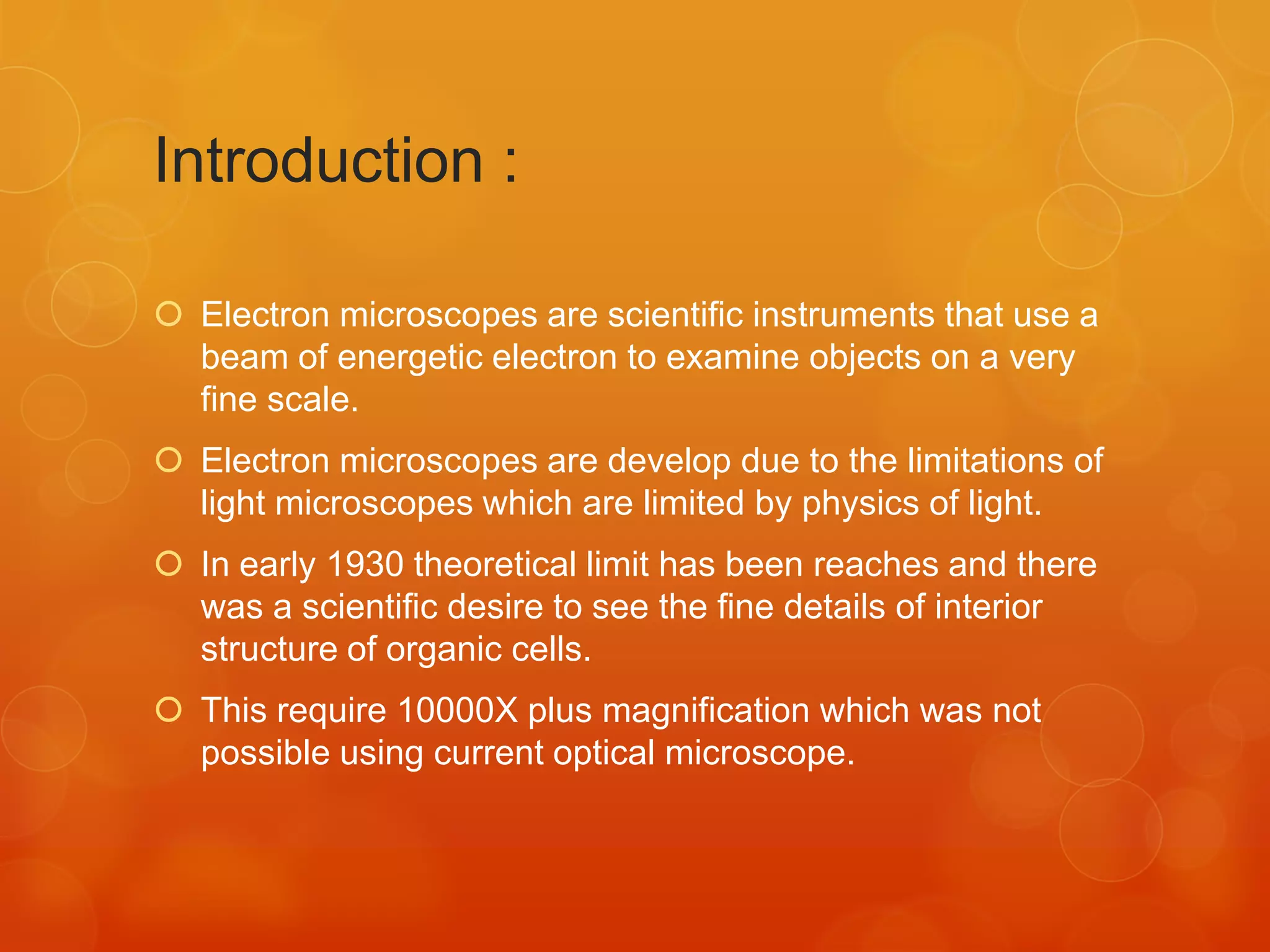 Introduction :

Electron microscopes are scientific instruments that use a beam of energetic electron to examine objects on a very fine scale.

Electron microscopes are develop due to the limitations of light microscopes which are limited by physics of light.

In early 1930 theoretical limit has been reaches and there was a scientific desire to see the fine details of interior structure of organic cells.

This require 10000X plus magnification which was not possible using current optical microscope.